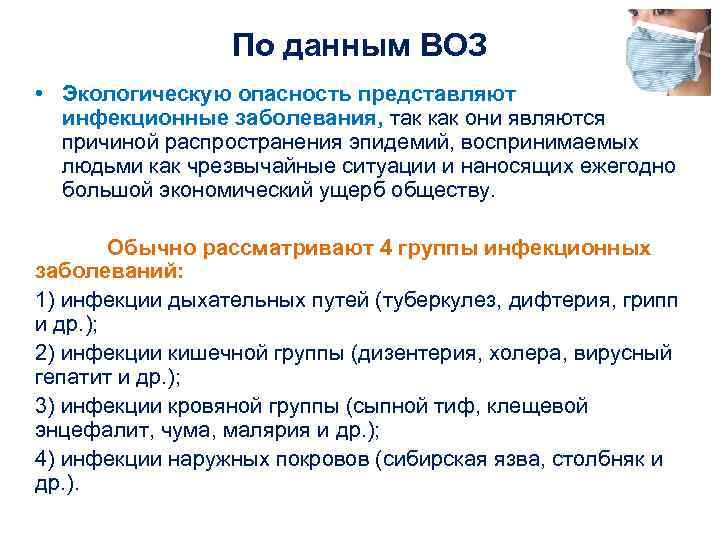 По данным ВОЗ

• Экологическую опасность представляют инфекционные заболевания, так как они являются причиной распространения эпидемий, воспринимаемых людьми как чрезвычайные ситуации и наносящих ежегодно большой экономический ущерб обществу.

Обычно рассматривают 4 группы инфекционных заболеваний:

1) инфекции дыхательных путей (туберкулез, дифтерия, грипп и др.);

2) инфекции кишечной группы (дизентерия, холера, вирусный гепатит и др.);

3) инфекции кровяной группы (сыпной тиф, клещевой энцефалит, чума, малярия и др.);

4) инфекции наружных покровов (сибирская язва, столбняк и др.).